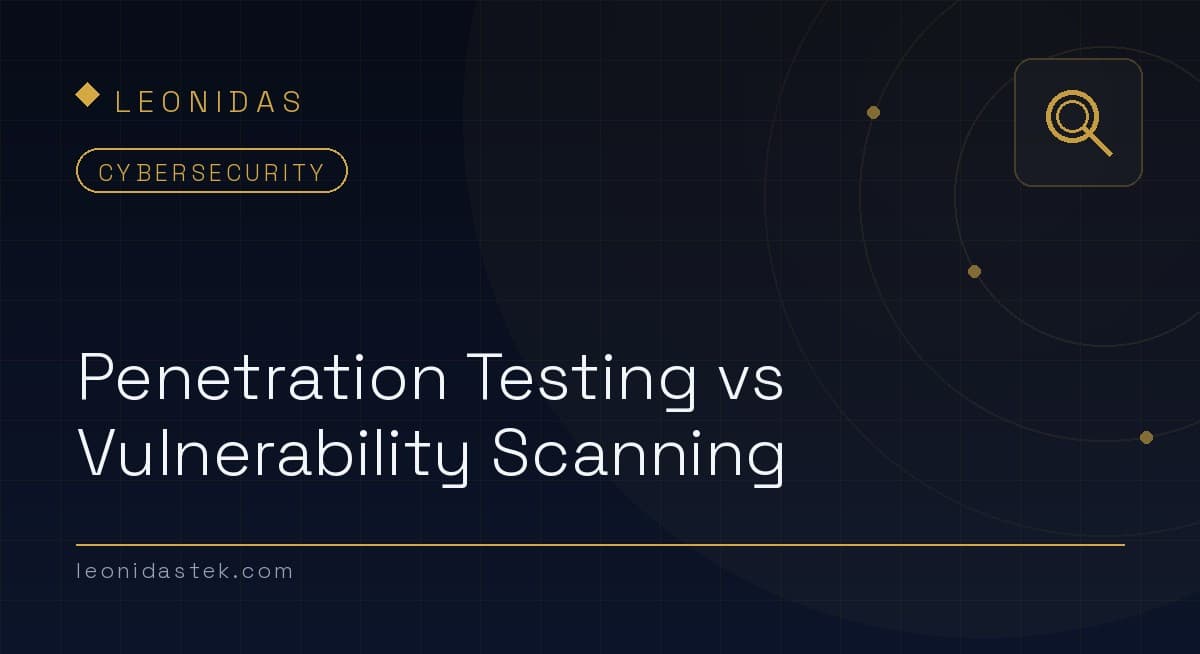 LEONIDAS

CYBERSECURITY

Penetration Testing vs Vulnerability Scanning

leonidastek.com